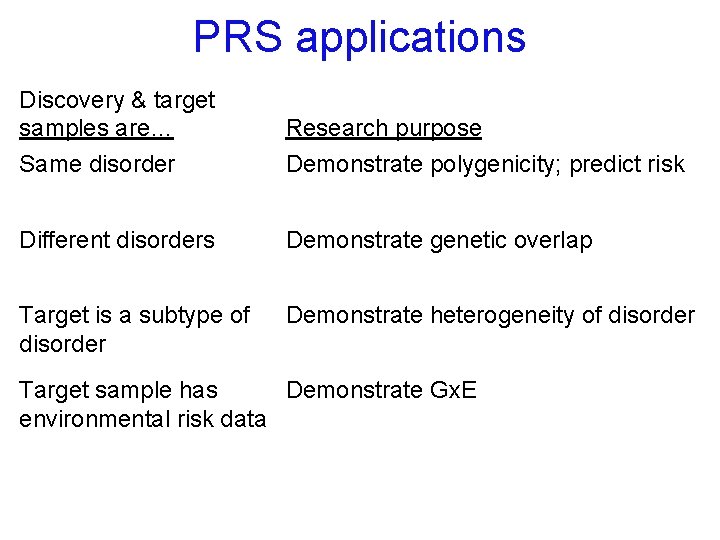 PRS applications

| Discovery & target samples are… | Research purpose |
|---|---|
| Same disorder | Demonstrate polygenicity; predict risk |
| Different disorders | Demonstrate genetic overlap |
| Target is a subtype of disorder | Demonstrate heterogeneity of disorder |
| Target sample has environmental risk data | Demonstrate GxE |